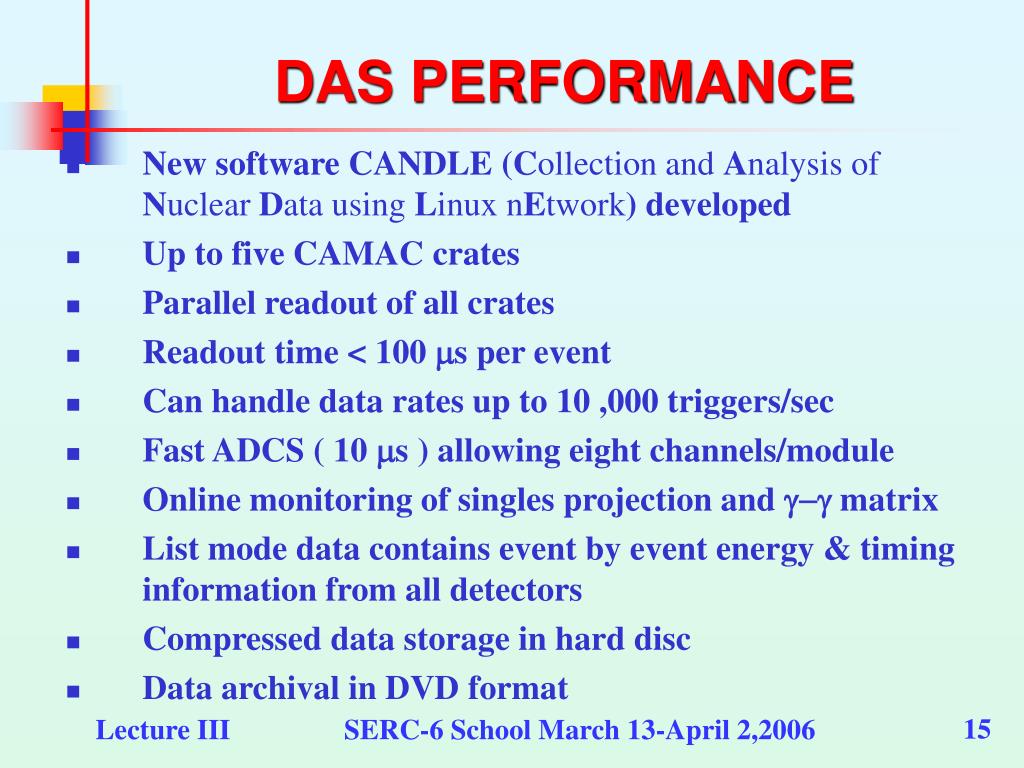 DAS PERFORMANCE

- New software CANDLE (Collection and Analysis of Nuclear Data using Linux nEtwork) developed
- Up to five CAMAC crates
- Parallel readout of all crates
- Readout time < 100 $\mu$s per event
- Can handle data rates up to 10 ,000 triggers/sec
- Fast ADCS ( 10 $\mu$s ) allowing eight channels/module
- Online monitoring of singles projection and $\gamma$–$\gamma$ matrix
- List mode data contains event by event energy & timing information from all detectors
- Compressed data storage in hard disc
- Data archival in DVD format

Lecture III SERC-6 School March 13-April 2,2006 15